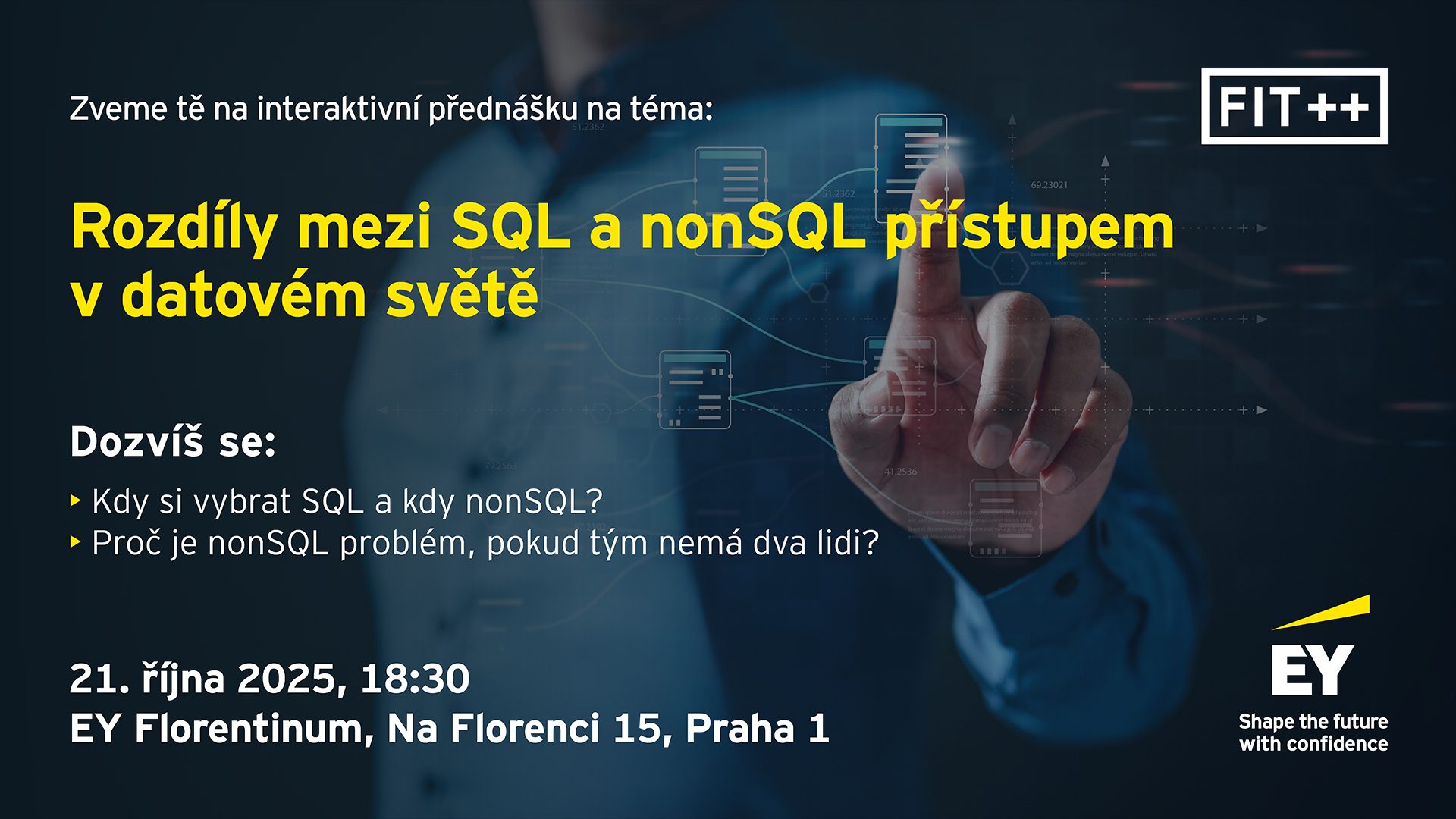 Zveme tě na interaktivní přednášku na téma:

FIT++

Rozdíly mezi SQL a nonSQL přístupem v datovém světě

Dozvíš se:

▸ Kdy si vybrat SQL a kdy nonSQL?
▸ Proč je nonSQL problém, pokud tým nemá dva lidi?

21. října 2025, 18:30
EY Florentinum, Na Florenci 15, Praha 1

EY
Shape the future with confidence